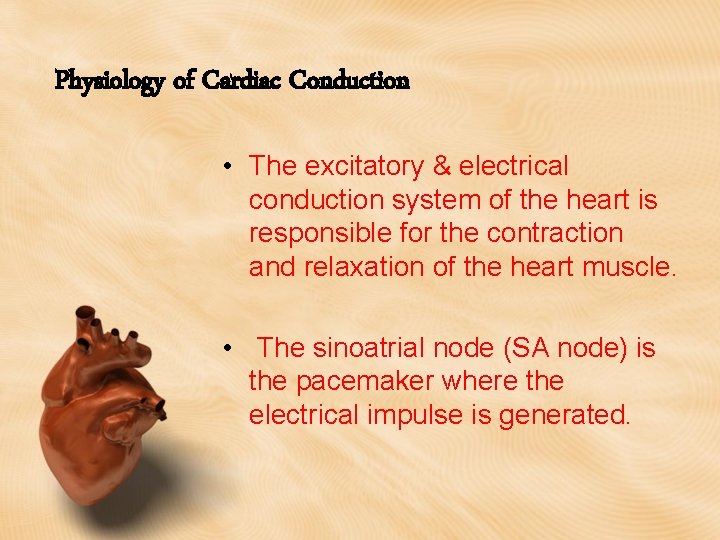 Physiology of Cardiac Conduction

• The excitatory & electrical conduction system of the heart is responsible for the contraction and relaxation of the heart muscle.

• The sinoatrial node (SA node) is the pacemaker where the electrical impulse is generated.